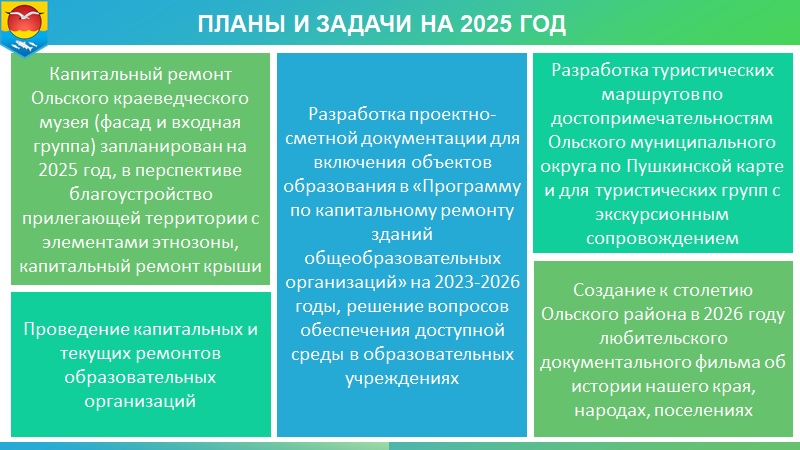 ПЛАНЫ И ЗАДАЧИ НА 2025 ГОД

Капитальный ремонт Ольского краеведческого музея (фасад и входная группа) запланирован на 2025 год, в перспективе благоустройство прилегающей территории с элементами этнозоны, капитальный ремонт крыши

Проведение капитальных и текущих ремонтов образовательных организаций

Разработка проектно-сметной документации для включения объектов образования в «Программу по капитальному ремонту зданий общеобразовательных организаций» на 2023-2026 годы, решение вопросов обеспечения доступной среды в образовательных учреждениях

Разработка туристических маршрутов по достопримечательностям Ольского муниципального округа по Пушкинской карте и для туристических групп с экскурсионным сопровождением

Создание к столетию Ольского района в 2026 году любительского документального фильма об истории нашего края, народах, поселениях